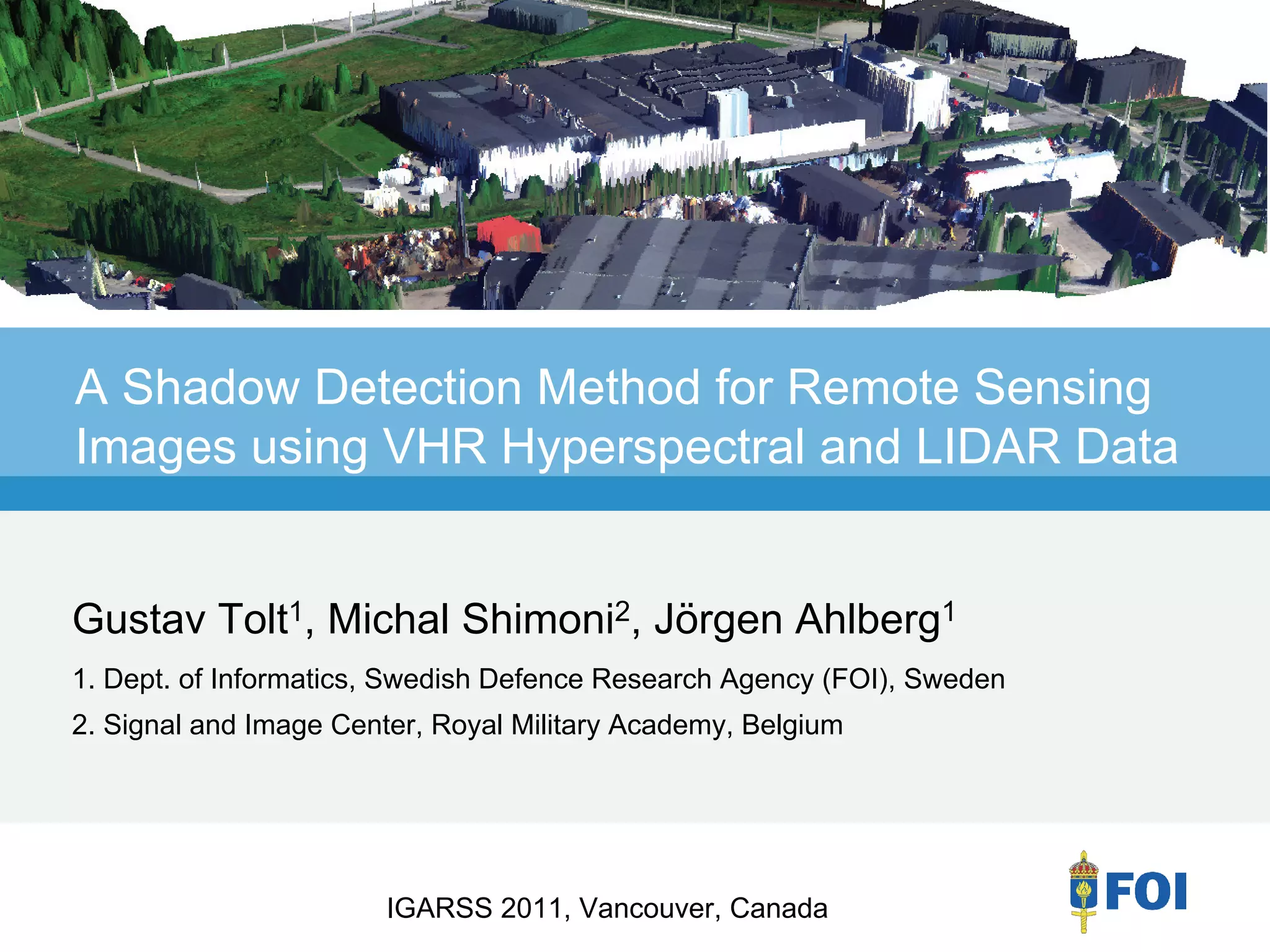 A Shadow Detection Method for Remote Sensing Images using VHR Hyperspectral and LIDAR Data

Gustav Tolt$^1$, Michal Shimoni$^2$, Jörgen Ahlberg$^1$

1. Dept. of Informatics, Swedish Defence Research Agency (FOI), Sweden

2. Signal and Image Center, Royal Military Academy, Belgium

IGARSS 2011, Vancouver, Canada

FOI